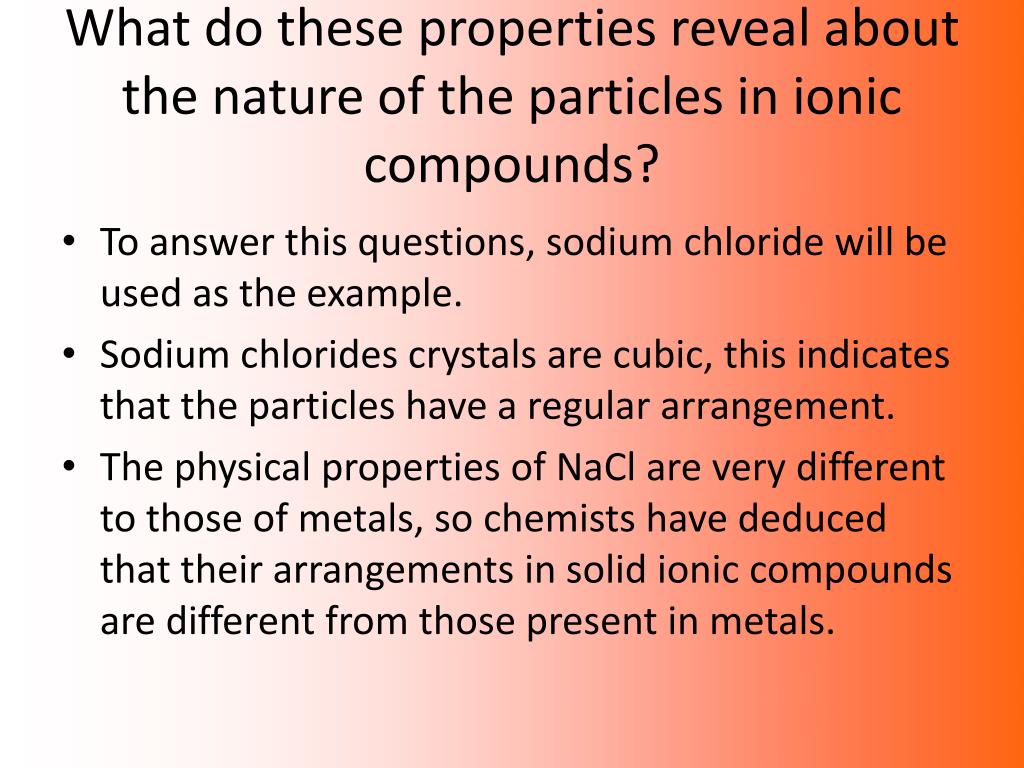 What do these properties reveal about the nature of the particles in ionic compounds?

• To answer this questions, sodium chloride will be used as the example.
• Sodium chlorides crystals are cubic, this indicates that the particles have a regular arrangement.
• The physical properties of NaCl are very different to those of metals, so chemists have deduced that their arrangements in solid ionic compounds are different from those present in metals.